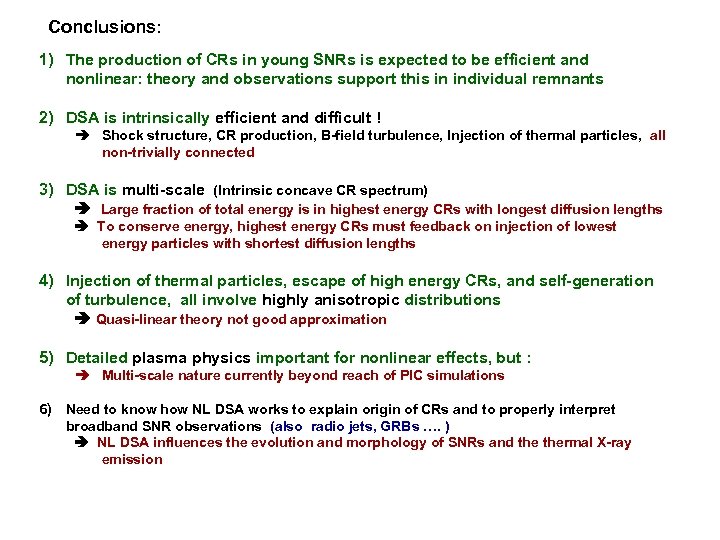 Conclusions:

1) The production of CRs in young SNRs is expected to be efficient and nonlinear: theory and observations support this in individual remnants

2) DSA is intrinsically efficient and difficult !
➔ Shock structure, CR production, B-field turbulence, Injection of thermal particles, all non-trivially connected

3) DSA is multi-scale (Intrinsic concave CR spectrum)
➔ Large fraction of total energy is in highest energy CRs with longest diffusion lengths
➔ To conserve energy, highest energy CRs must feedback on injection of lowest energy particles with shortest diffusion lengths

4) Injection of thermal particles, escape of high energy CRs, and self-generation of turbulence, all involve highly anisotropic distributions
➔ Quasi-linear theory not good approximation

5) Detailed plasma physics important for nonlinear effects, but :
➔ Multi-scale nature currently beyond reach of PIC simulations

6) Need to know how NL DSA works to explain origin of CRs and to properly interpret broadband SNR observations (also radio jets, GRBs …. )
➔ NL DSA influences the evolution and morphology of SNRs and the thermal X-ray emission